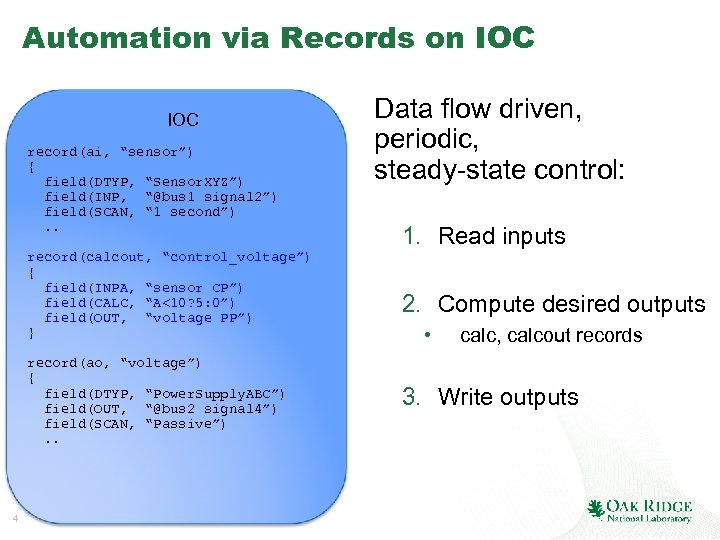 Automation via Records on IOC

IOC

record(ai, “sensor”)
{
  field(DTYP, “SensorXYZ”)
  field(INP,  “@bus1 signal2”)
  field(SCAN, “1 second”)
  ..

record(calcout, “control_voltage”)
{
  field(INPA, “sensor CP”)
  field(CALC, “A<10?5:0”)
  field(OUT,  “voltage PP”)
}

record(ao, “voltage”)
{
  field(DTYP, “PowerSupplyABC”)
  field(OUT,  “@bus2 signal4”)
  field(SCAN, “Passive”)
  ..

Data flow driven, periodic, steady-state control:

1. Read inputs

2. Compute desired outputs
• calc, calcout records

3. Write outputs

4

OAK RIDGE
National Laboratory